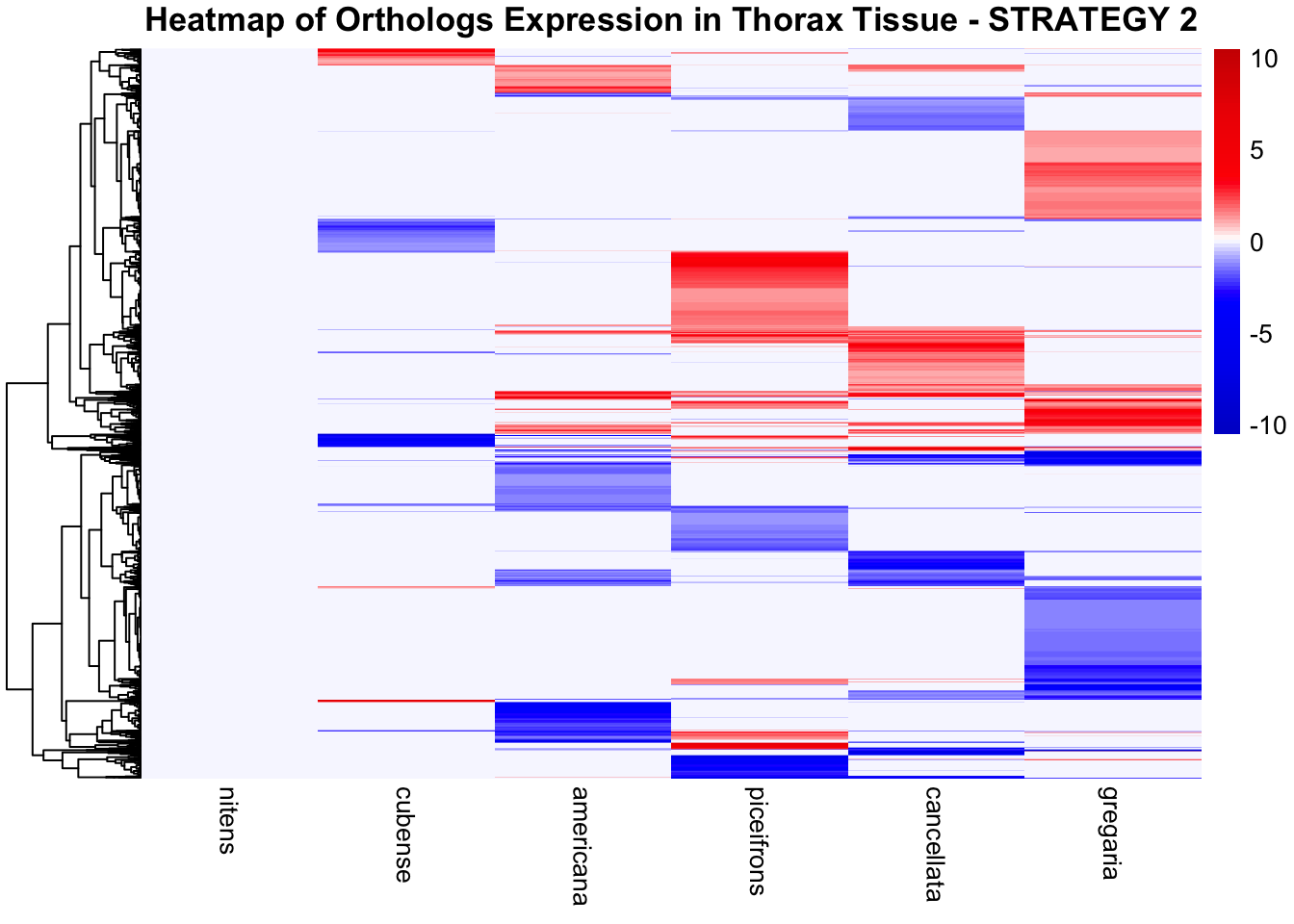 Heatmap of Orthologs Expression in Thorax Tissue - STRATEGY 2

10
5
0
-5
-10

nitens
cubense
americana
piceifrons
cancellata
gregaria